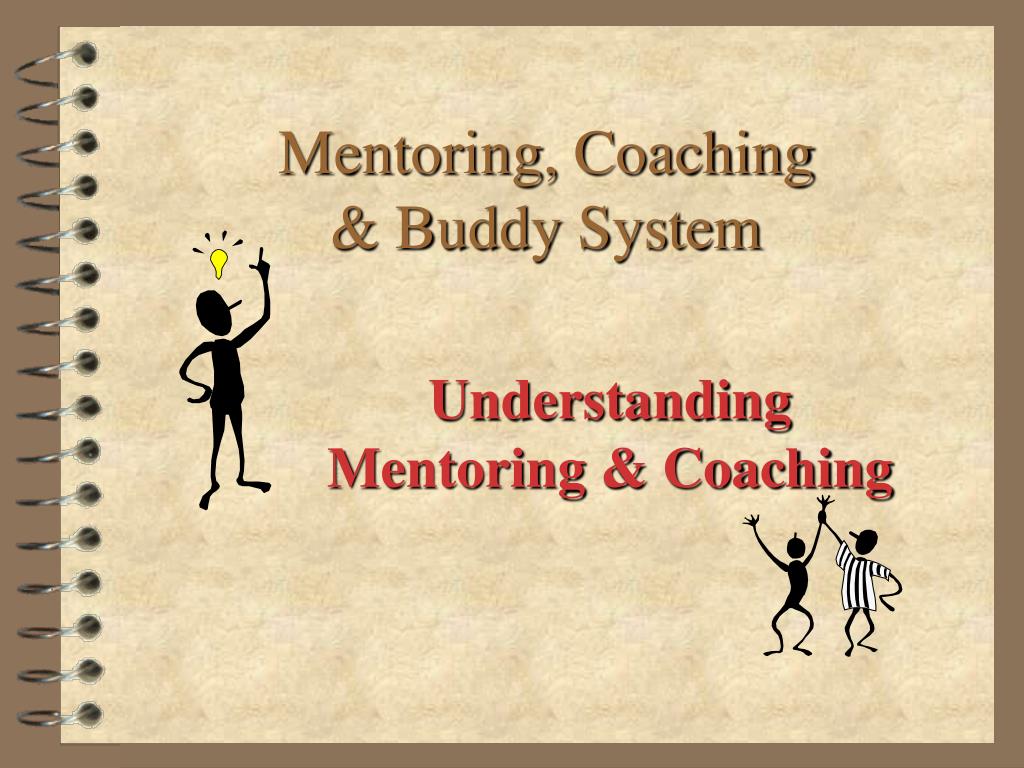 Mentoring, Coaching & Buddy System

Understanding Mentoring & Coaching